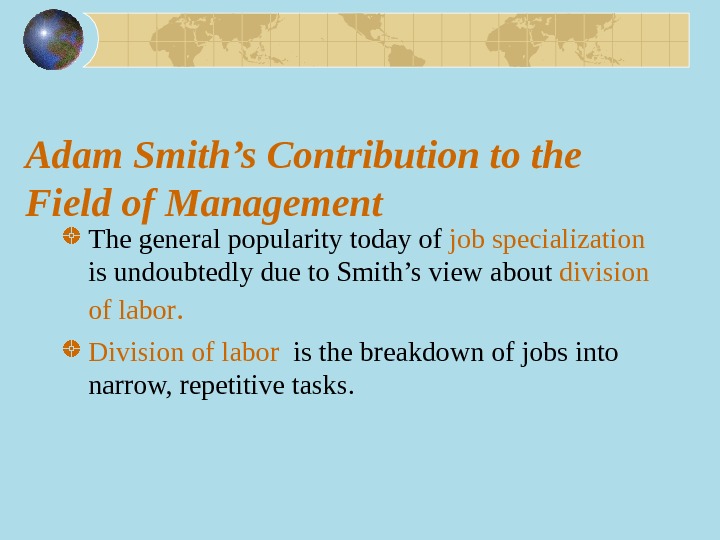 Adam Smith’s Contribution to the Field of Management

The general popularity today of job specialization is undoubtedly due to Smith’s view about division of labor.

Division of labor is the breakdown of jobs into narrow, repetitive tasks.